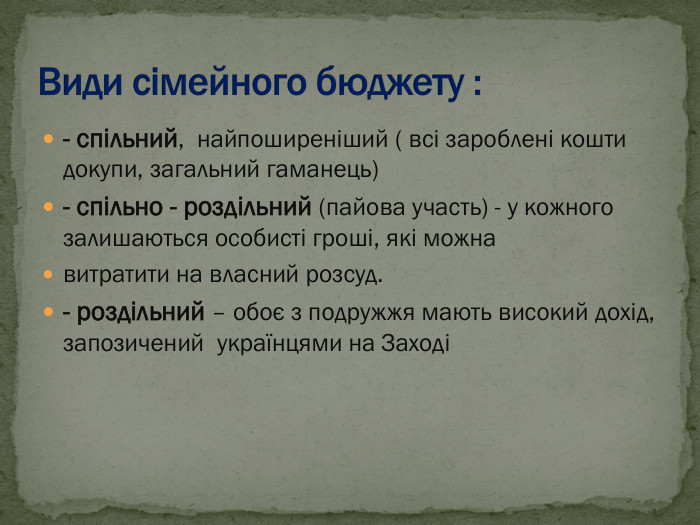 Види сімейного бюджету :

- спільний, найпоширеніший ( всі зароблені кошти докупи, загальний гаманець)

- спільно - роздільний (пайова участь) - у кожного залишаються особисті гроші, які можна

витратити на власний розсуд.

- роздільний – обоє з подружжя мають високий дохід, запозичений українцями на Заході